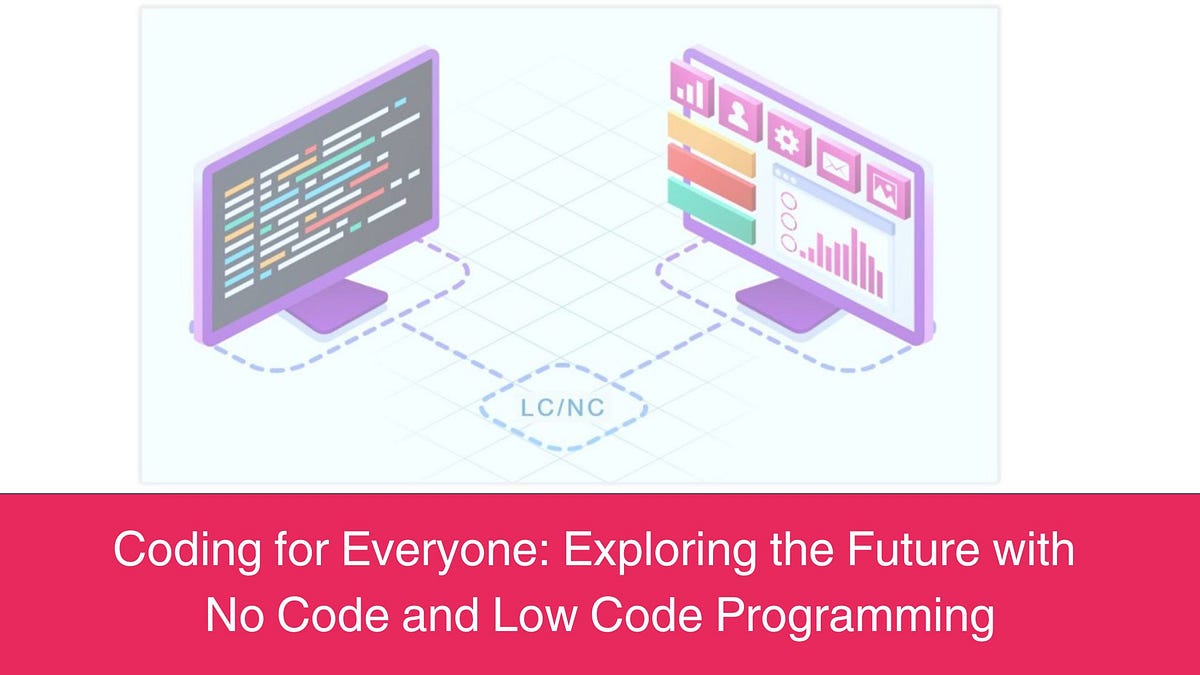 LC/NC

Coding for Everyone: Exploring the Future with No Code and Low Code Programming